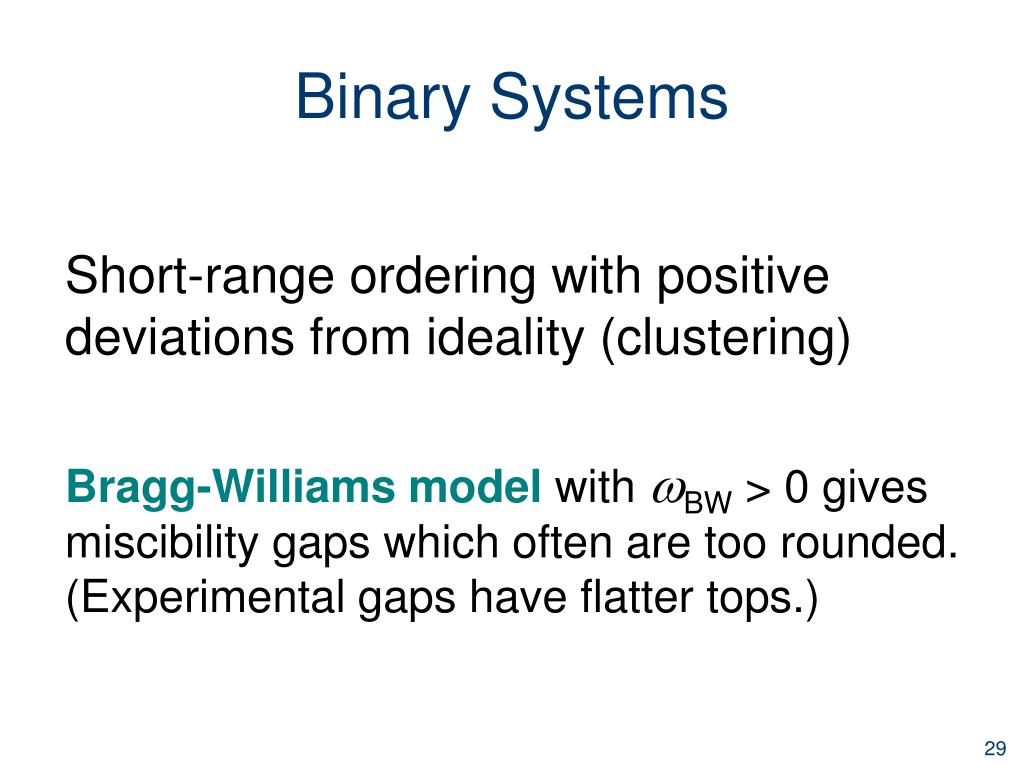 Binary Systems

Short-range ordering with positive deviations from ideality (clustering)

Bragg-Williams model with $\omega_{BW} > 0$ gives miscibility gaps which often are too rounded. (Experimental gaps have flatter tops.)

29